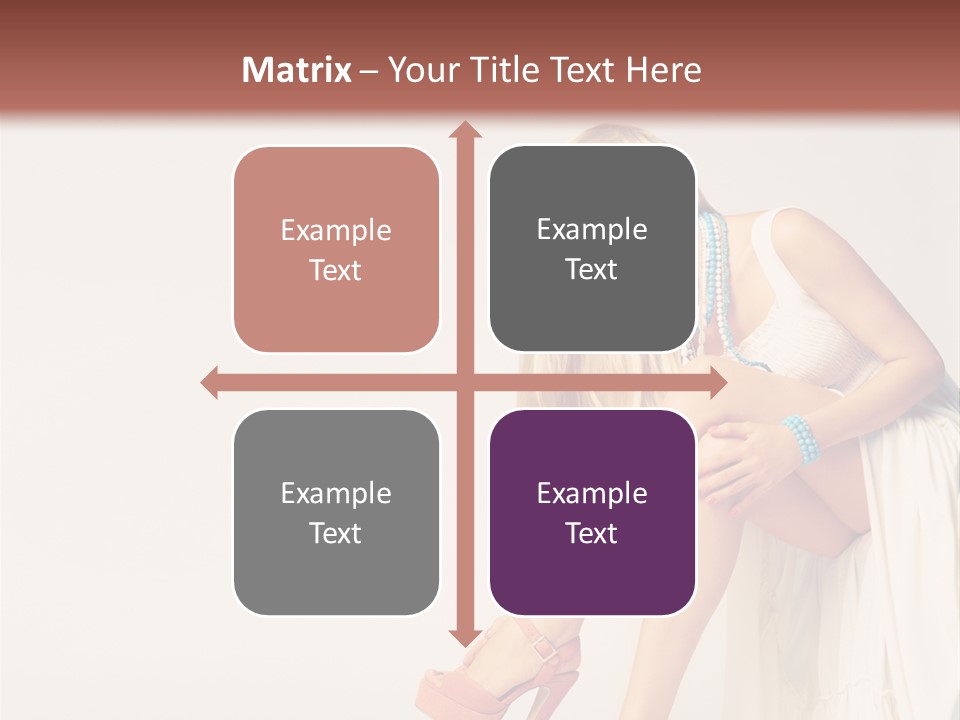 Matrix – Your Title Text Here

Example Text

Example Text

Example Text

Example Text